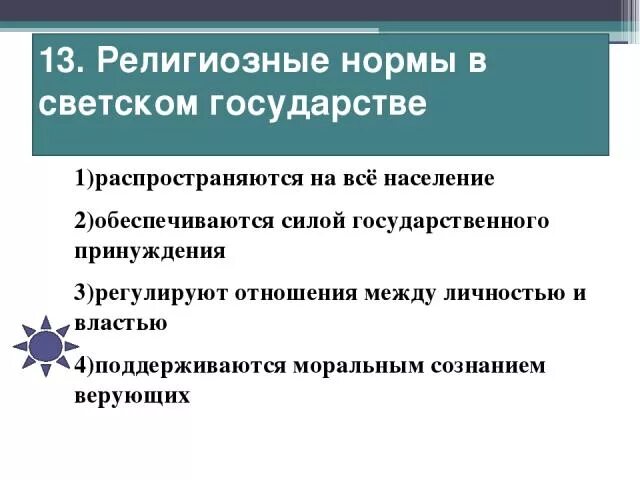 13. Религиозные нормы в светском государстве

1)распространяются на всё население

2)обеспечиваются силой государственного принуждения

3)регулируют отношения между личностью и властью

4)поддерживаются моральным сознанием верующих